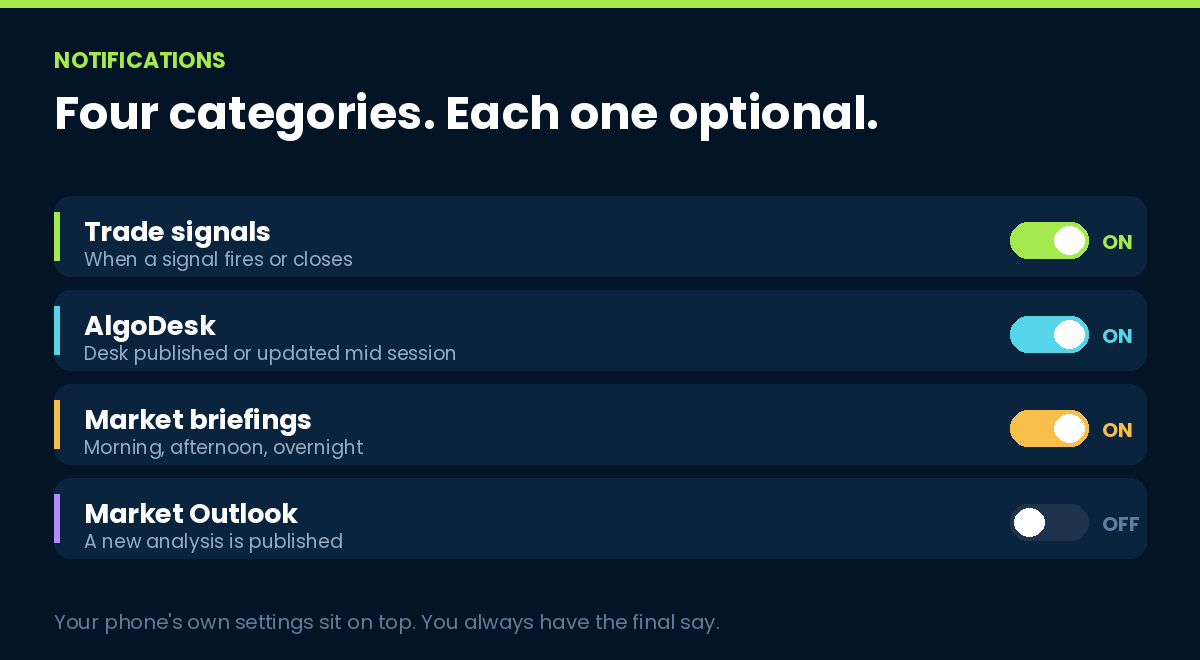 NOTIFICATIONS

Four categories. Each one optional.

Trade signals
When a signal fires or closes
ON

AlgoDesk
Desk published or updated mid session
ON

Market briefings
Morning, afternoon, overnight
ON

Market Outlook
A new analysis is published
OFF

Your phone's own settings sit on top. You always have the final say.